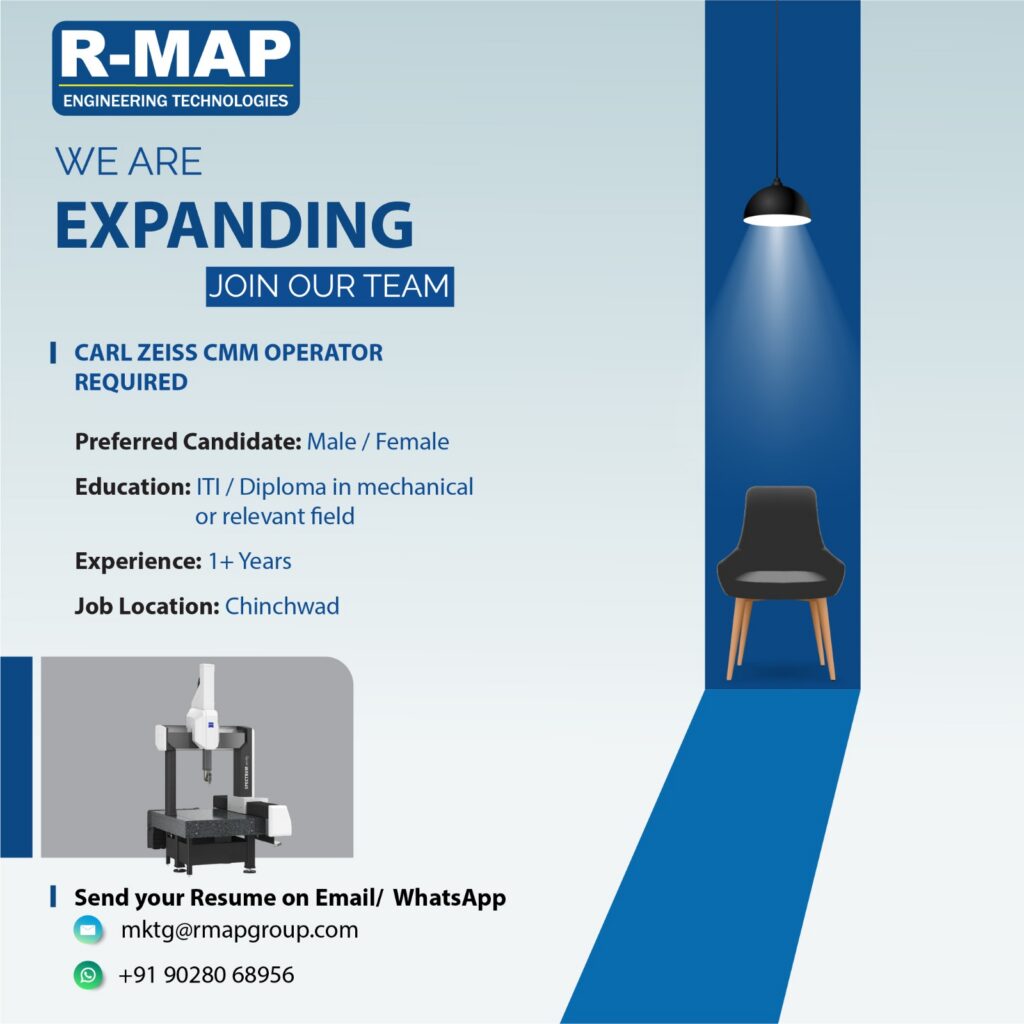 R-MAP
ENGINEERING TECHNOLOGIES

WE ARE
EXPANDING
JOIN OUR TEAM

CARL ZEISS CMM OPERATOR REQUIRED

Preferred Candidate: Male / Female

Education: ITI / Diploma in mechanical or relevant field

Experience: 1+ Years

Job Location: Chinchwad

Send your Resume on Email/ WhatsApp

mktg@rmapgroup.com

+91 90280 68956